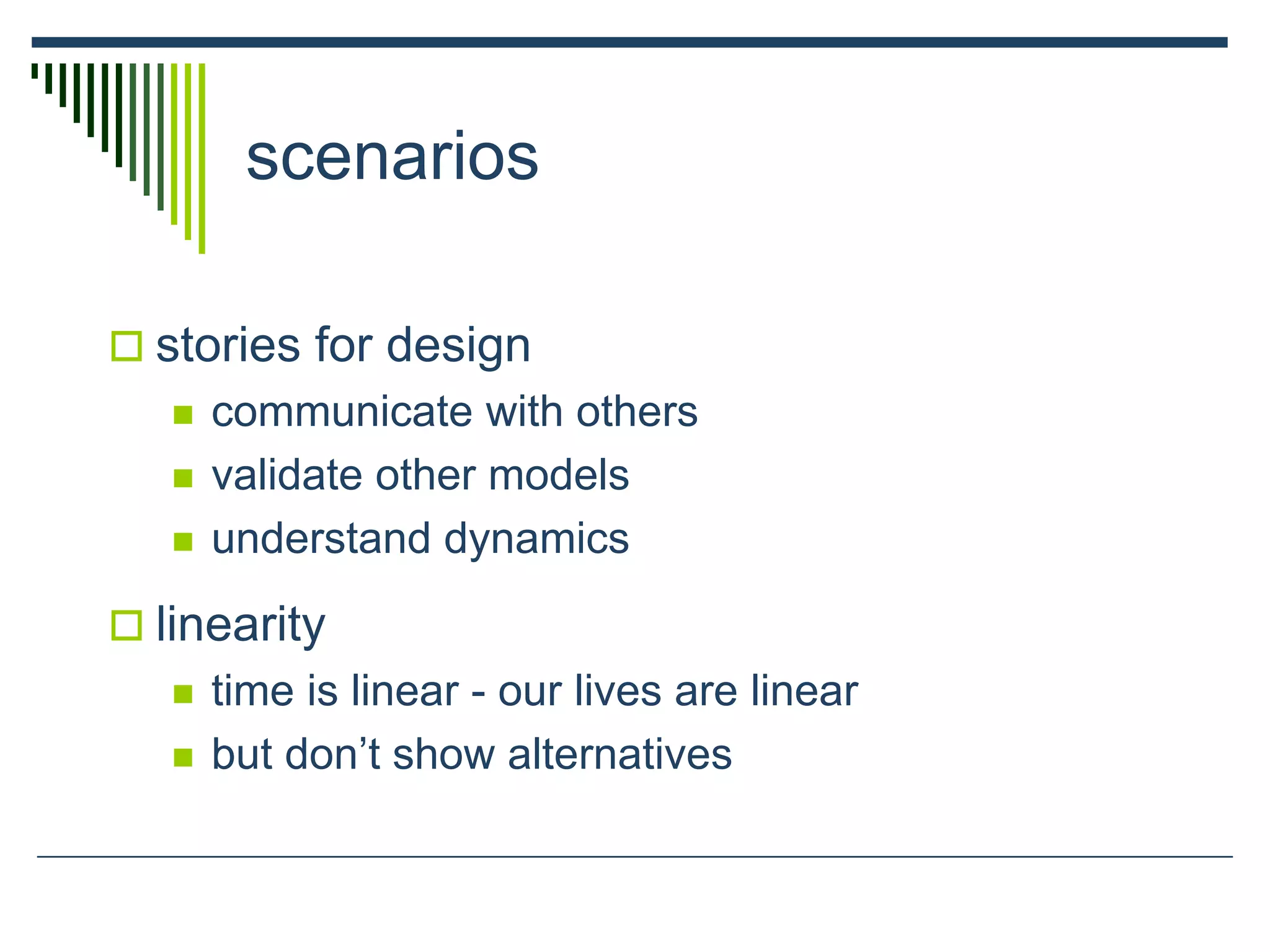 scenarios

stories for design

communicate with others

validate other models

understand dynamics

linearity

time is linear - our lives are linear

but don’t show alternatives